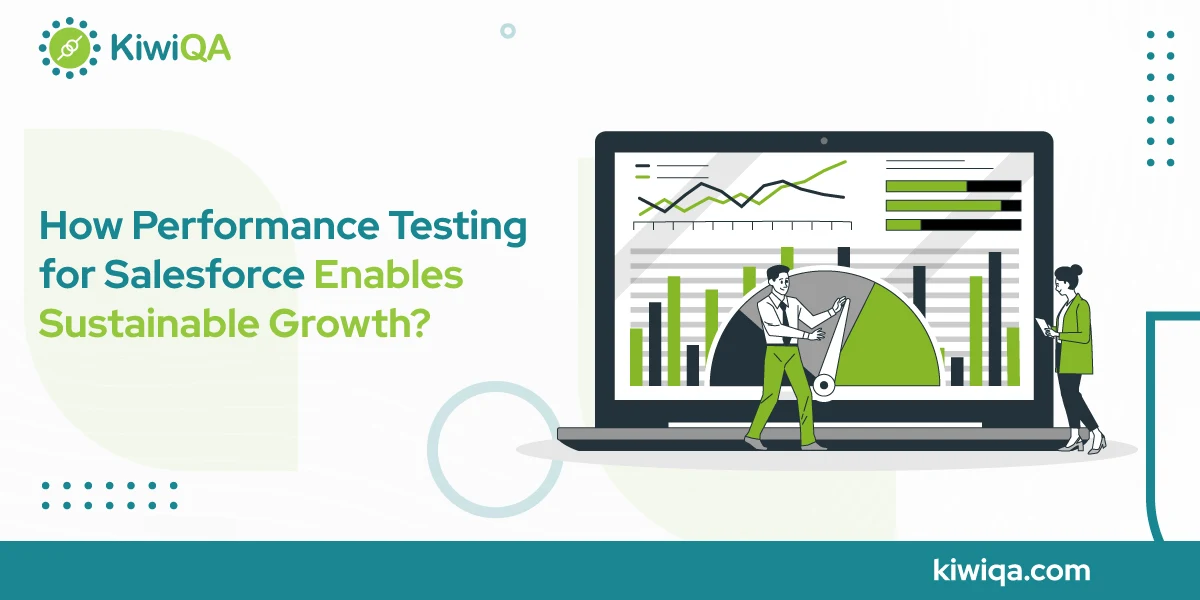 KiwiQA

How Performance Testing for Salesforce Enables Sustainable Growth?

kiwiqa.com